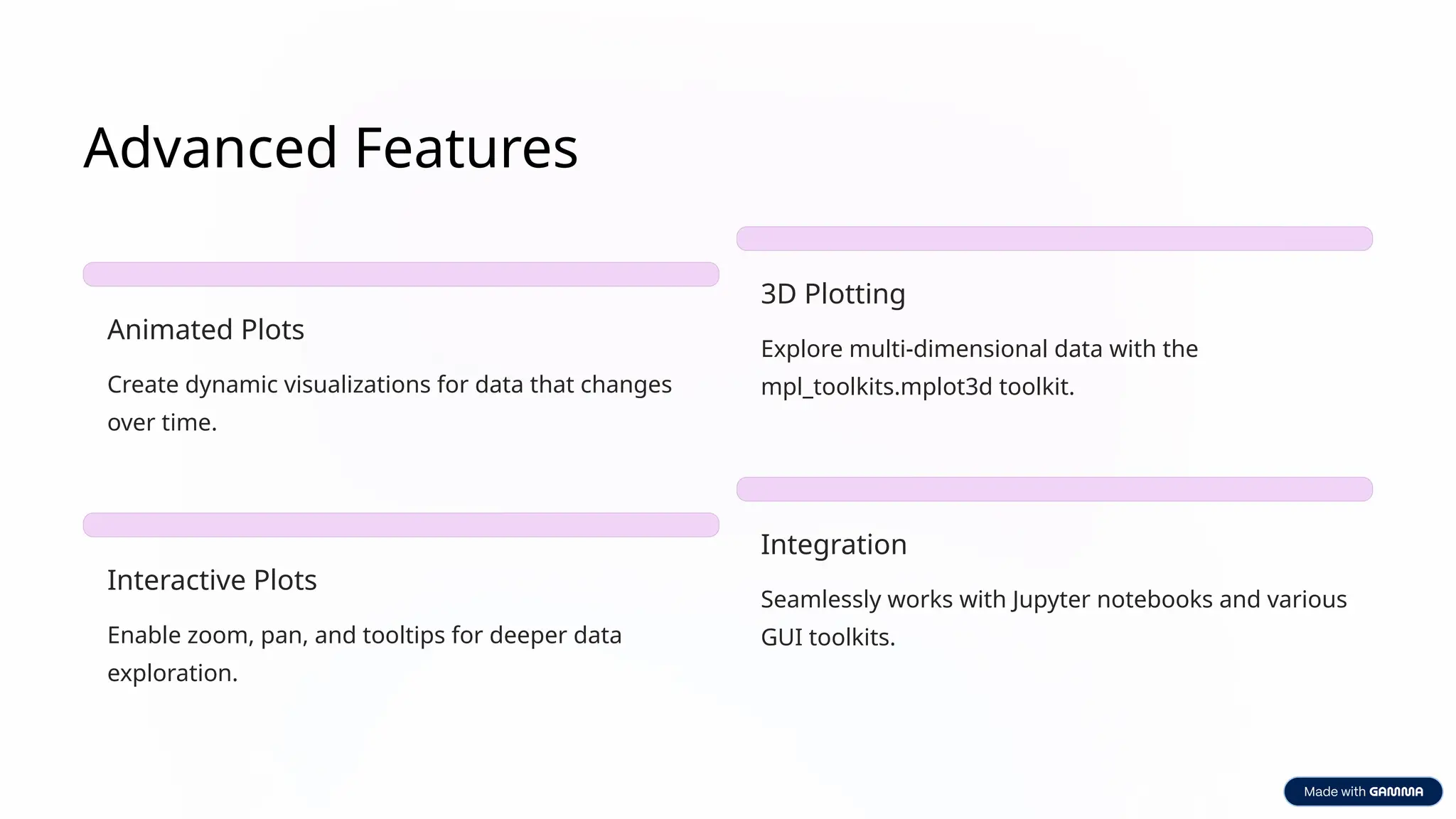 Advanced Features

Animated Plots

Create dynamic visualizations for data that changes over time.

Interactive Plots

Enable zoom, pan, and tooltips for deeper data exploration.

3D Plotting

Explore multi-dimensional data with the mpl_toolkits.mplot3d toolkit.

Integration

Seamlessly works with Jupyter notebooks and various GUI toolkits.

Made with GAMMA